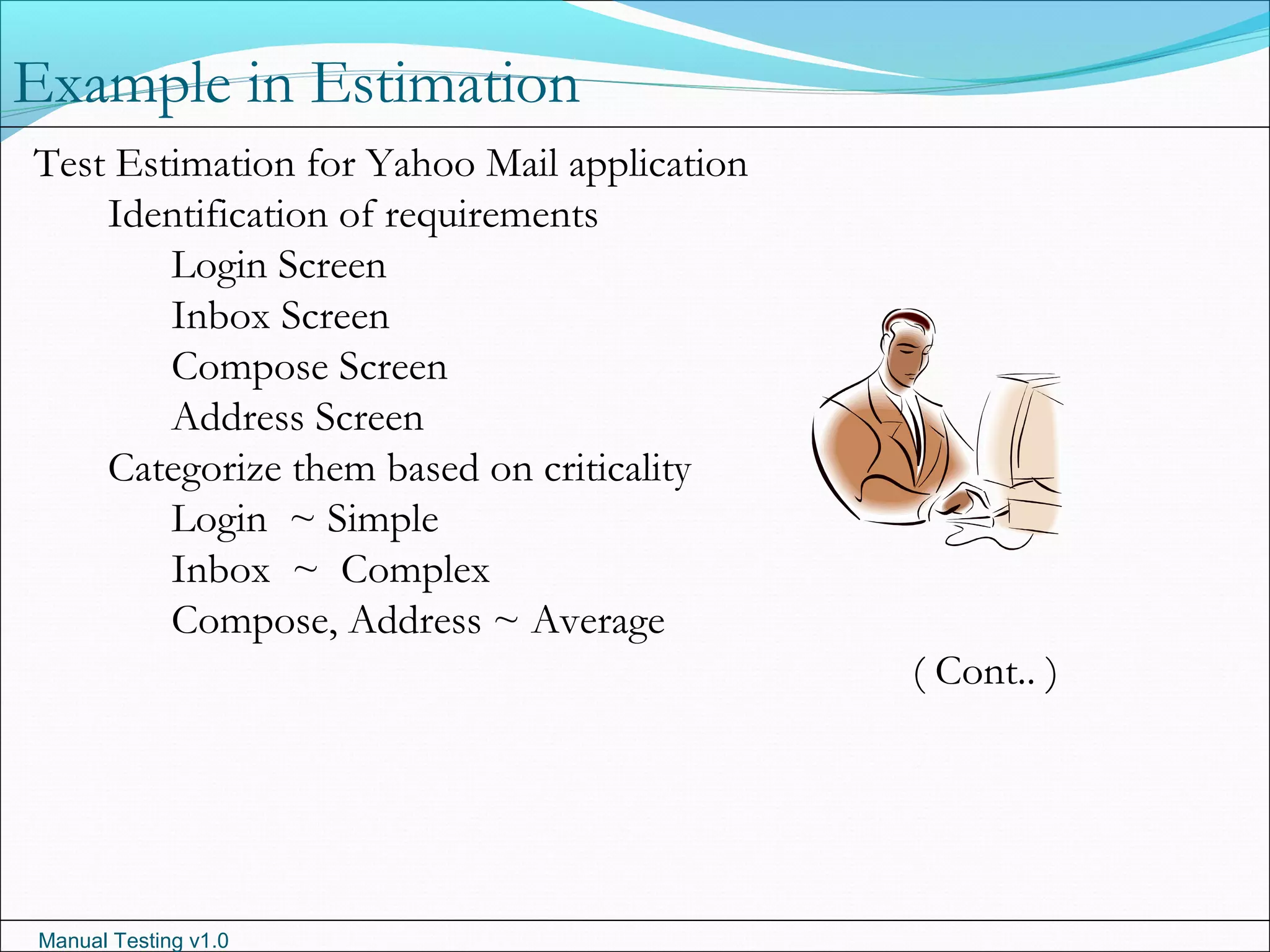 Example in Estimation

Test Estimation for Yahoo Mail application

Identification of requirements

Login Screen

Inbox Screen

Compose Screen

Address Screen

Categorize them based on criticality

Login ~ Simple

Inbox ~ Complex

Compose, Address ~ Average

( Cont.. )

Manual Testing v1.0